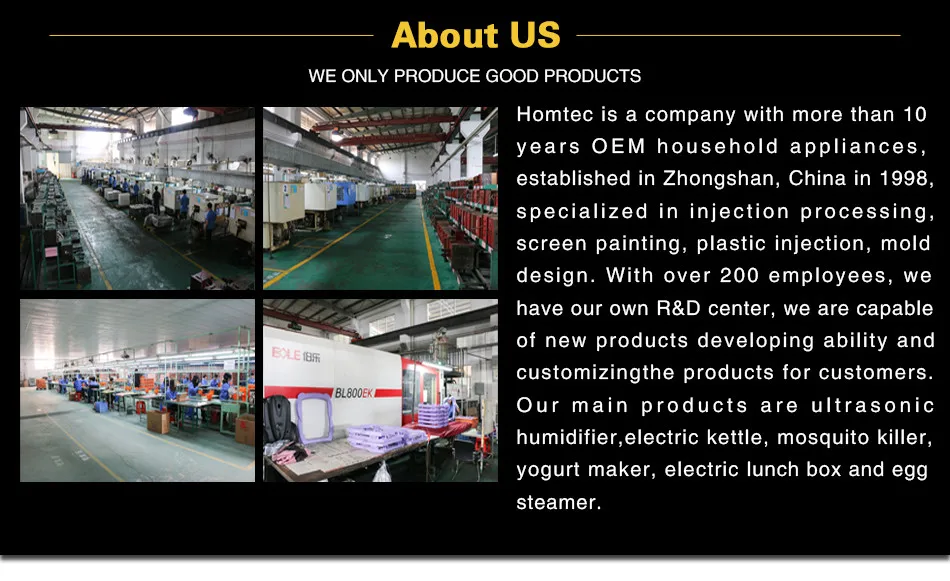 About US

WE ONLY PRODUCE GOOD PRODUCTS

BOLE 伯乐

BL800EK

Homtec is a company with more than 10 years OEM household appliances, established in Zhongshan, China in 1998, specialized in injection processing, screen painting, plastic injection, mold design. With over 200 employees, we have our own R&D center, we are capable of new products developing ability and customizingthe products for customers. Our main products are ultrasonic humidifier,electric kettle, mosquito killer, yogurt maker, electric lunch box and egg steamer.